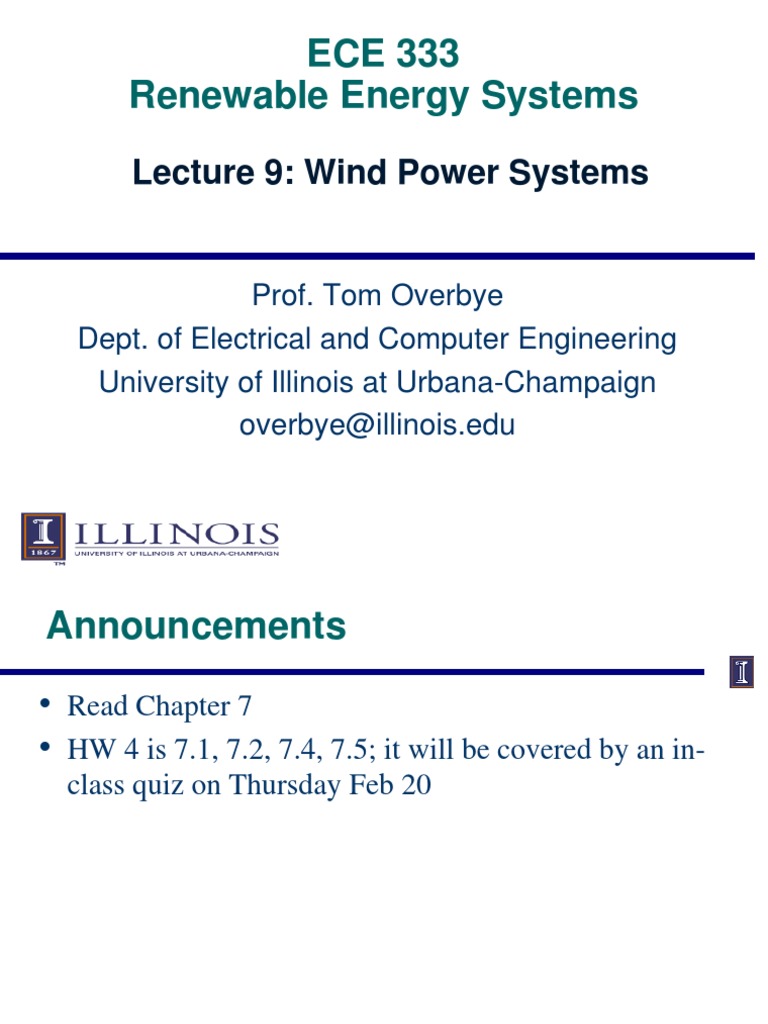 ECE 333
Renewable Energy Systems

Lecture 9: Wind Power Systems

Prof. Tom Overbye
Dept. of Electrical and Computer Engineering
University of Illinois at Urbana-Champaign
overbye@illinois.edu

I 1867 ILLINOIS
UNIVERSITY OF ILLINOIS AT URBANA-CHAMPAIGN
TM

Announcements

I

• Read Chapter 7
• HW 4 is 7.1, 7.2, 7.4, 7.5; it will be covered by an in-class quiz on Thursday Feb 20